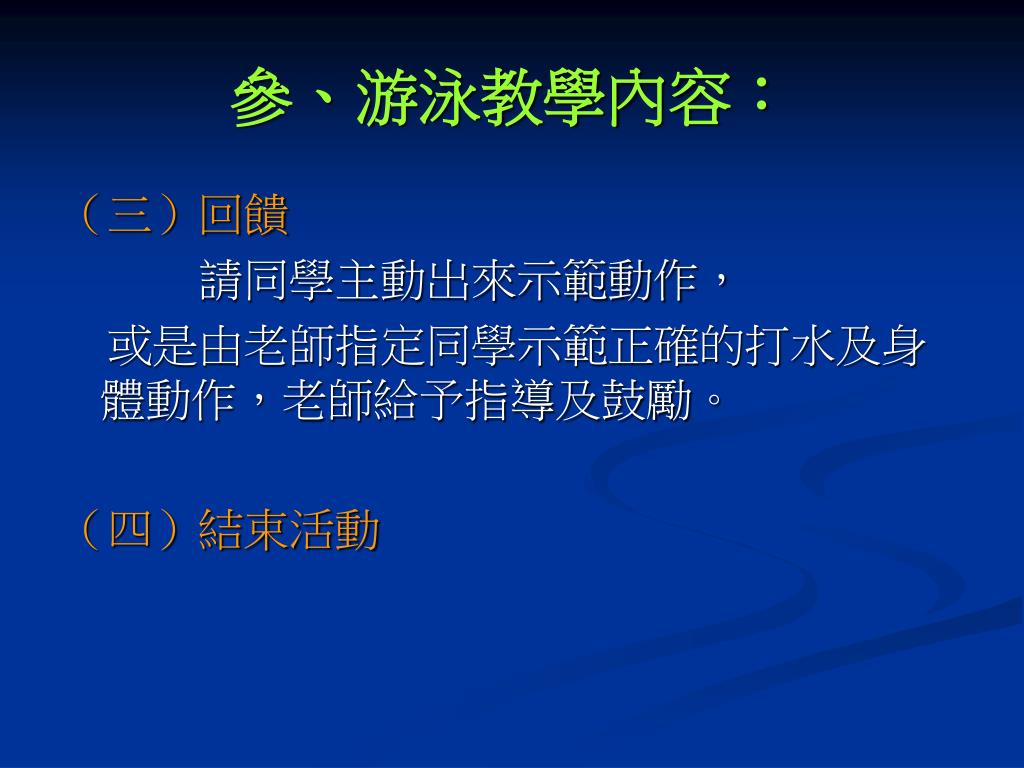 參、游泳教學內容：

（三）回饋

請同學主動出來示範動作，

或是由老師指定同學示範正確的打水及身體動作，老師給予指導及鼓勵。

（四）結束活動